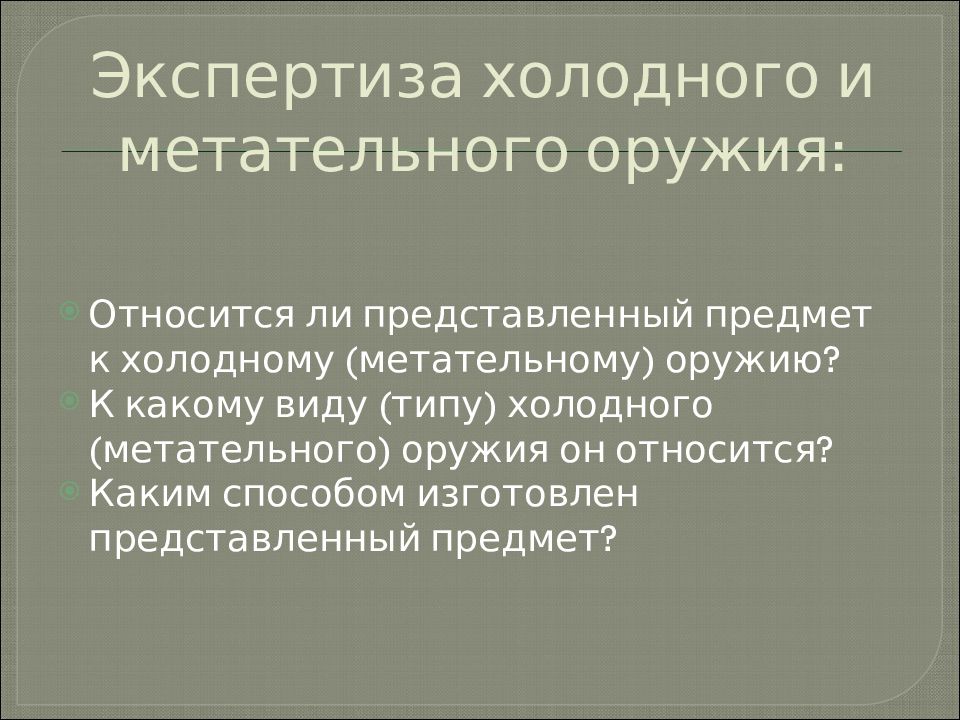 Экспертиза холодного и метательного оружия:

Относится ли представленный предмет к холодному (метательному) оружию?
К какому виду (типу) холодного (метательного) оружия он относится?
Каким способом изготовлен представленный предмет?